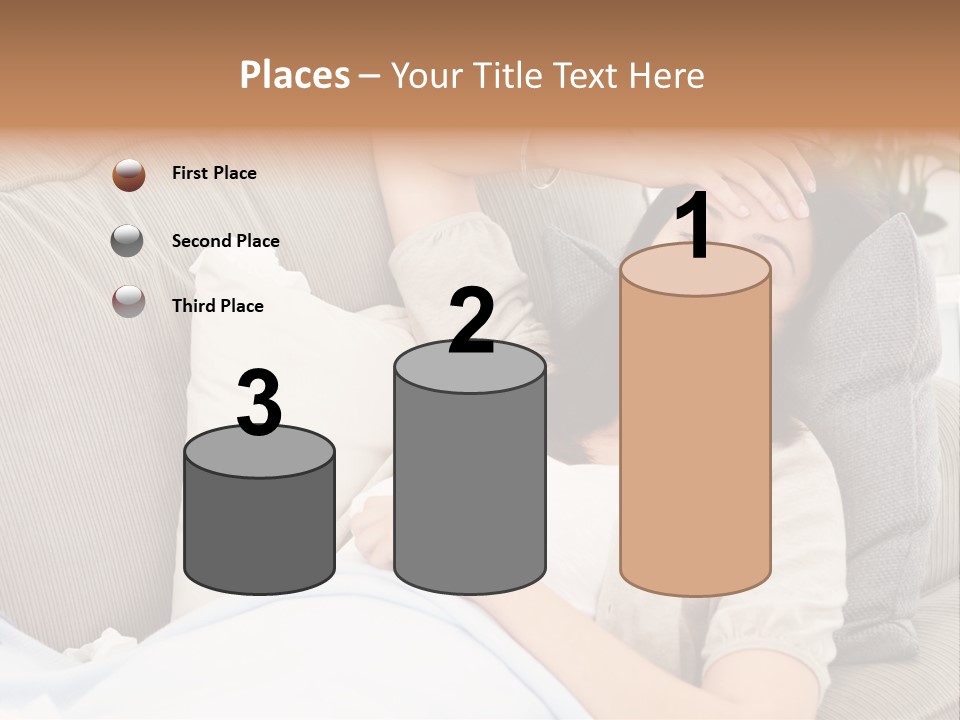 Places – Your Title Text Here

First Place

Second Place

Third Place

3

2

1